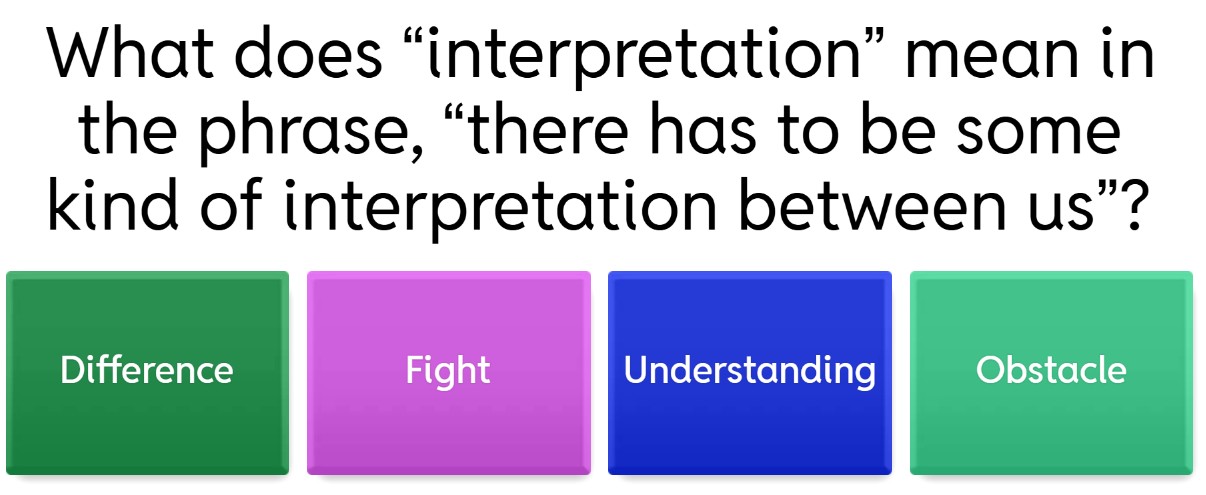 What does “interpretation” mean in the phrase, “there has to be some kind of interpretation between us”?

Difference

Fight

Understanding

Obstacle